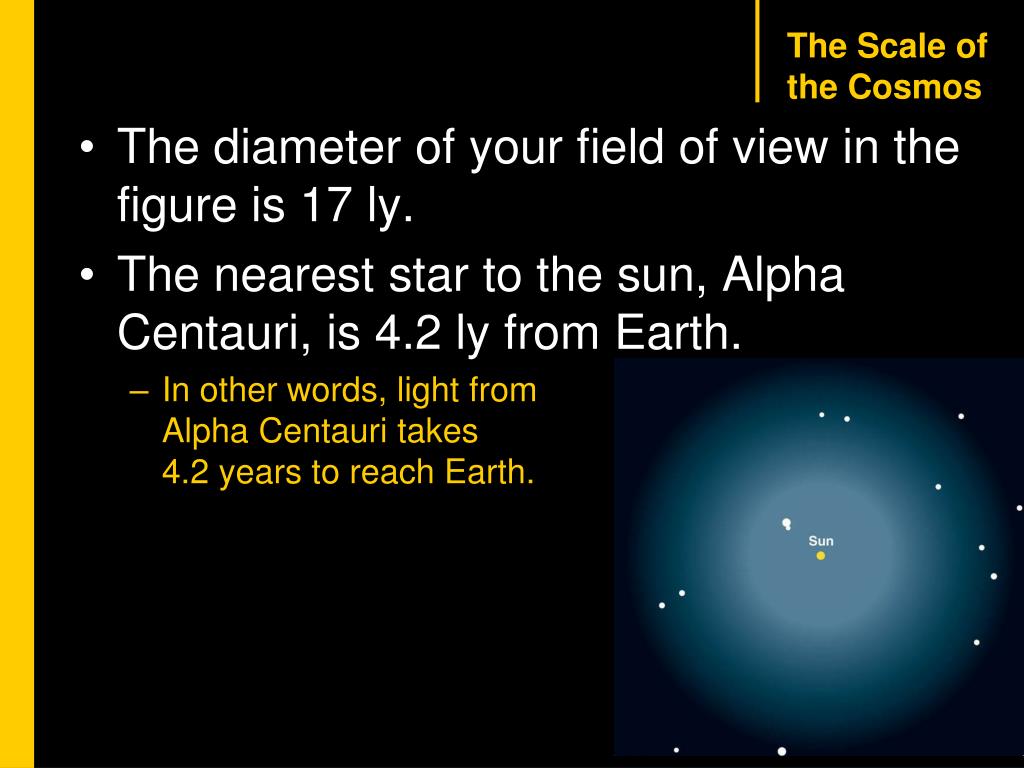 The Scale of the Cosmos

• The diameter of your field of view in the figure is 17 ly.

• The nearest star to the sun, Alpha Centauri, is 4.2 ly from Earth.

– In other words, light from Alpha Centauri takes 4.2 years to reach Earth.

Sun